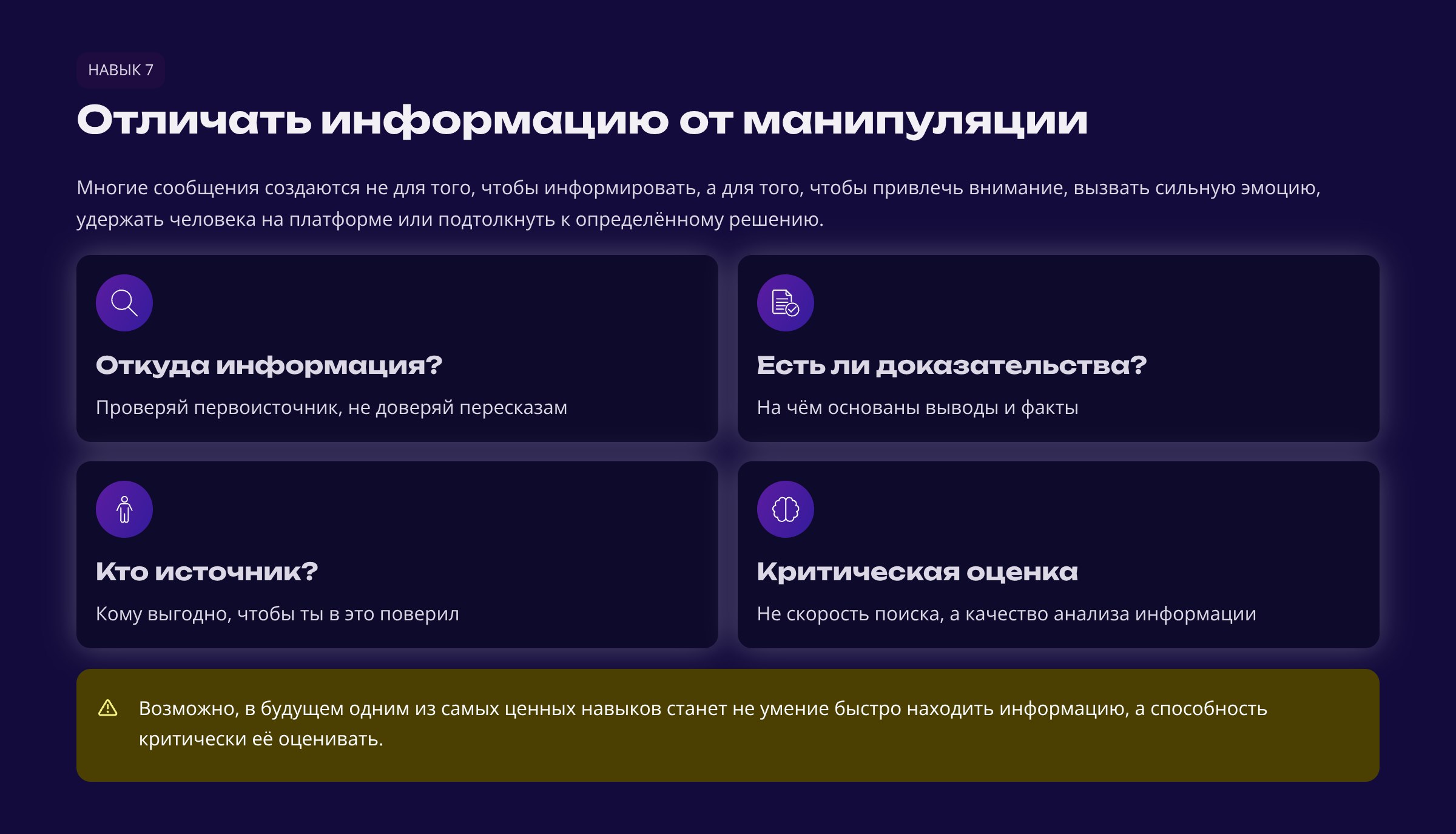 НАВЫК 7

Отличать информацию от манипуляции

Многие сообщения создаются не для того, чтобы информировать, а для того, чтобы привлечь внимание, вызвать сильную эмоцию, удержать человека на платформе или подтолкнуть к определённому решению.

Откуда информация?

Проверяй первоисточник, не доверяй пересказам

Есть ли доказательства?

На чём основаны выводы и факты

Кто источник?

Кому выгодно, чтобы ты в это поверил

Критическая оценка

Не скорость поиска, а качество анализа информации

Возможно, в будущем одним из самых ценных навыков станет не умение быстро находить информацию, а способность критически её оценивать.